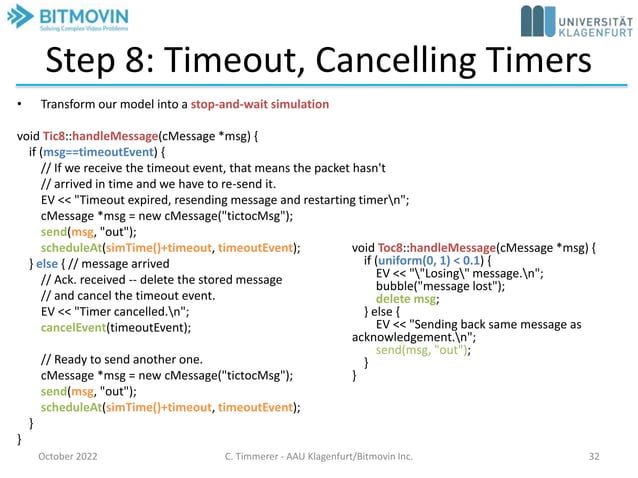 BITMOVIN
Solving Complex Video Problems

UNIVERSITÄT KLAGENFURT

Step 8: Timeout, Cancelling Timers

• Transform our model into a stop-and-wait simulation

void Tic8::handleMessage(cMessage *msg) {
if (msg==timeoutEvent) {
// If we receive the timeout event, that means the packet hasn't
// arrived in time and we have to re-send it.
EV << "Timeout expired, resending message and restarting timer\n";
cMessage *msg = new cMessage("tictocMsg");
send(msg, "out");
scheduleAt(simTime()+timeout, timeoutEvent);
} else { // message arrived
// Ack. received -- delete the stored message
// and cancel the timeout event.
EV << "Timer cancelled.\n";
cancelEvent(timeoutEvent);

// Ready to send another one.
cMessage *msg = new cMessage("tictocMsg");
send(msg, "out");
scheduleAt(simTime()+timeout, timeoutEvent);
}
}

void Toc8::handleMessage(cMessage *msg) {
if (uniform(0, 1) < 0.1) {
EV << "\"Losing\" message.\n";
bubble("message lost");
delete msg;
} else {
EV << "Sending back same message as acknowledgement.\n";
send(msg, "out");
}
}

October 2022
C. Timmerer - AAU Klagenfurt/Bitmovin Inc.
32